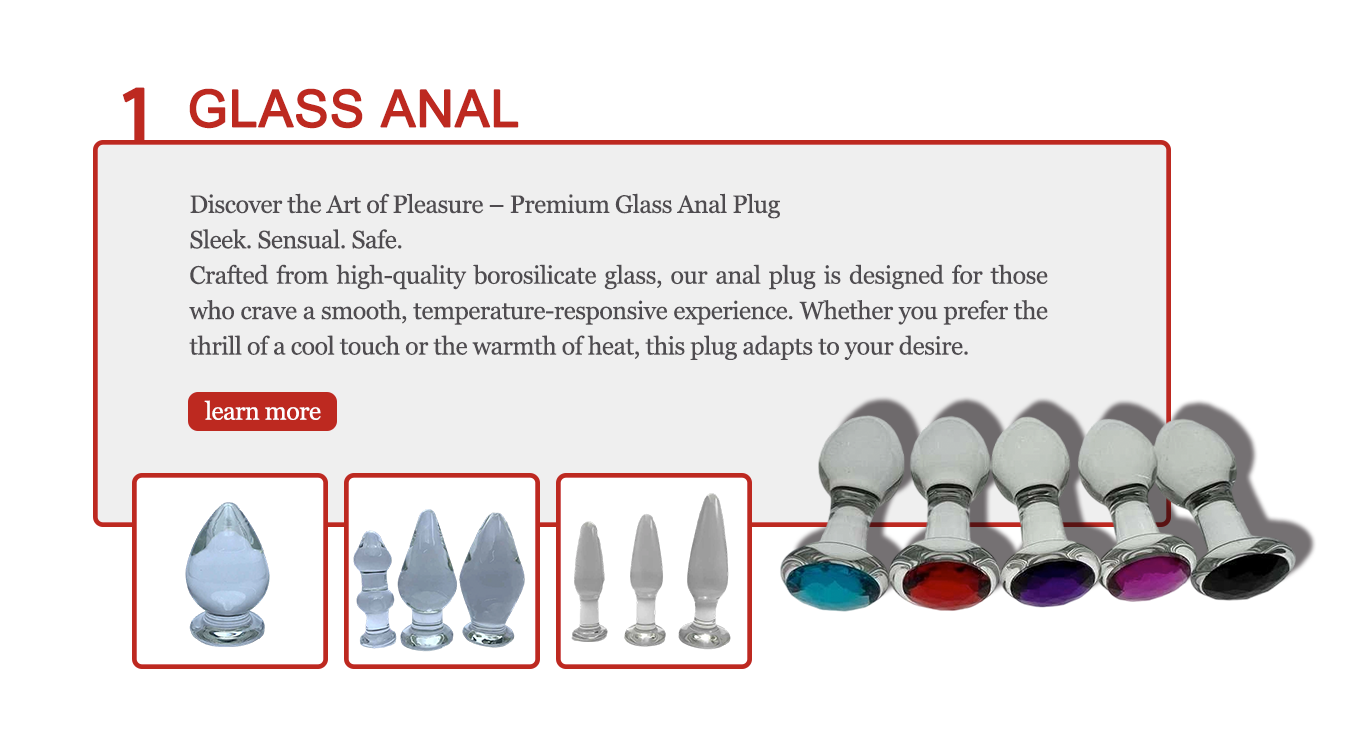 1 GLASS ANAL

Discover the Art of Pleasure – Premium Glass Anal Plug
Sleek. Sensual. Safe.
Crafted from high-quality borosilicate glass, our anal plug is designed for those who crave a smooth, temperature-responsive experience. Whether you prefer the thrill of a cool touch or the warmth of heat, this plug adapts to your desire.

learn more